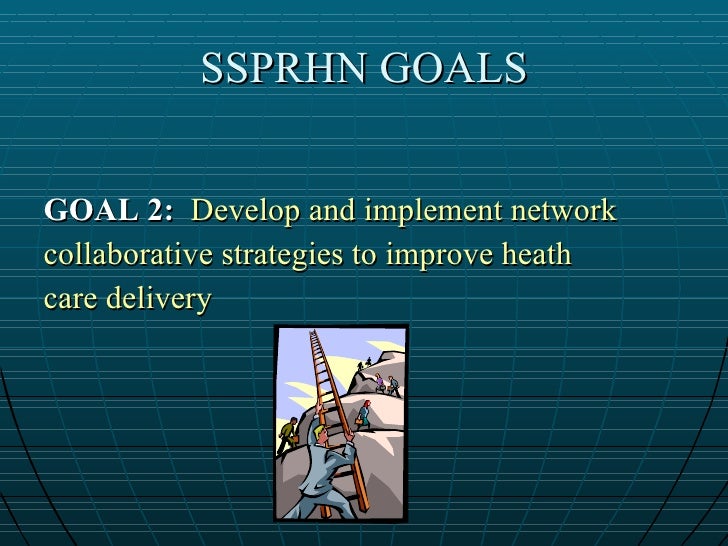 SSPRHN GOALS

GOAL 2: Develop and implement network collaborative strategies to improve heath care delivery